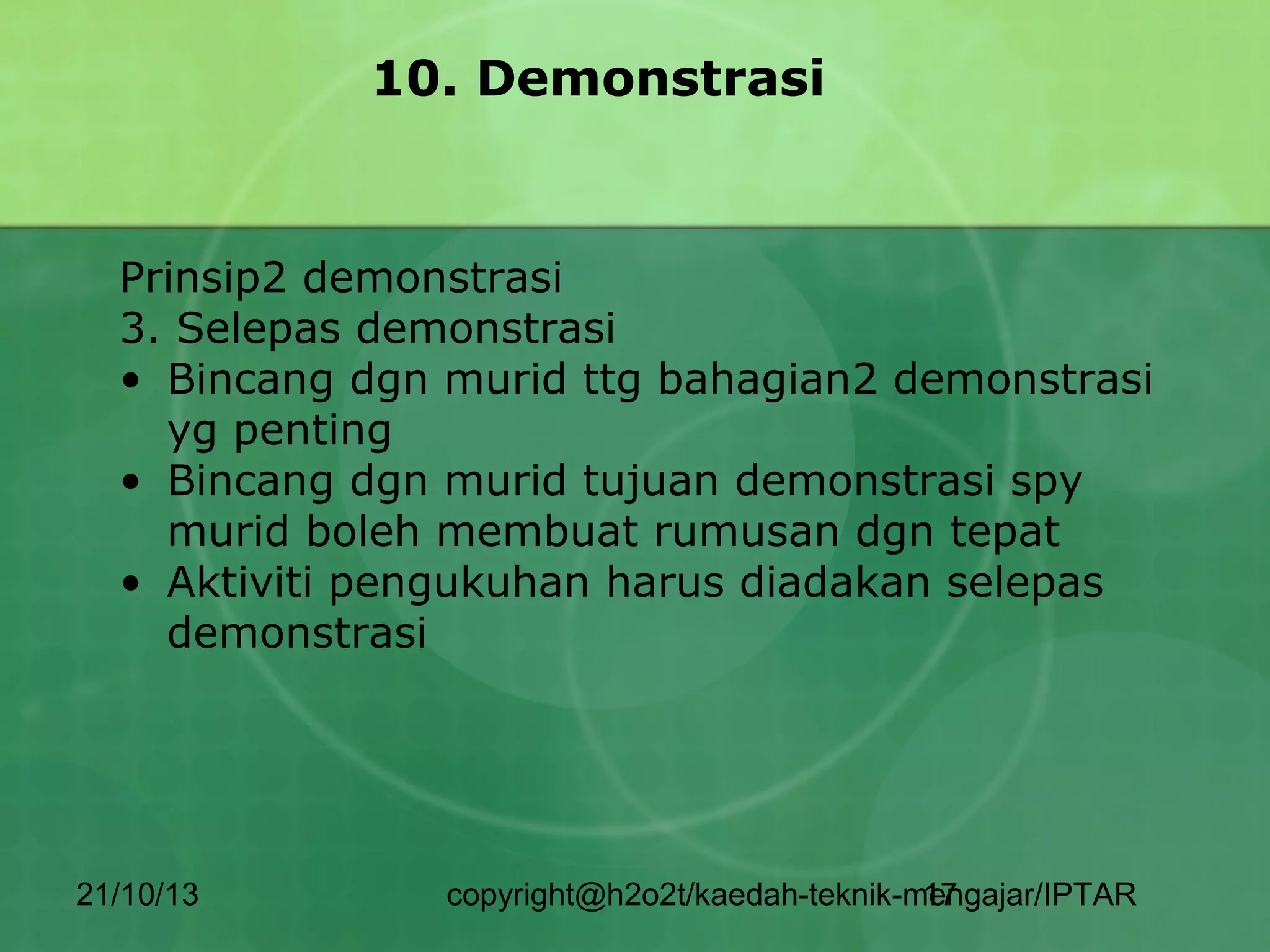 10. Demonstrasi

Prinsip2 demonstrasi
3. Selepas demonstrasi
• Bincang dgn murid ttg bahagian2 demonstrasi yg penting
• Bincang dgn murid tujuan demonstrasi spy murid boleh membuat rumusan dgn tepat
• Aktiviti pengukuhan harus diadakan selepas demonstrasi

21/10/13

copyright@h2o2t/kaedah-teknik-mengajar/IPTAR

17